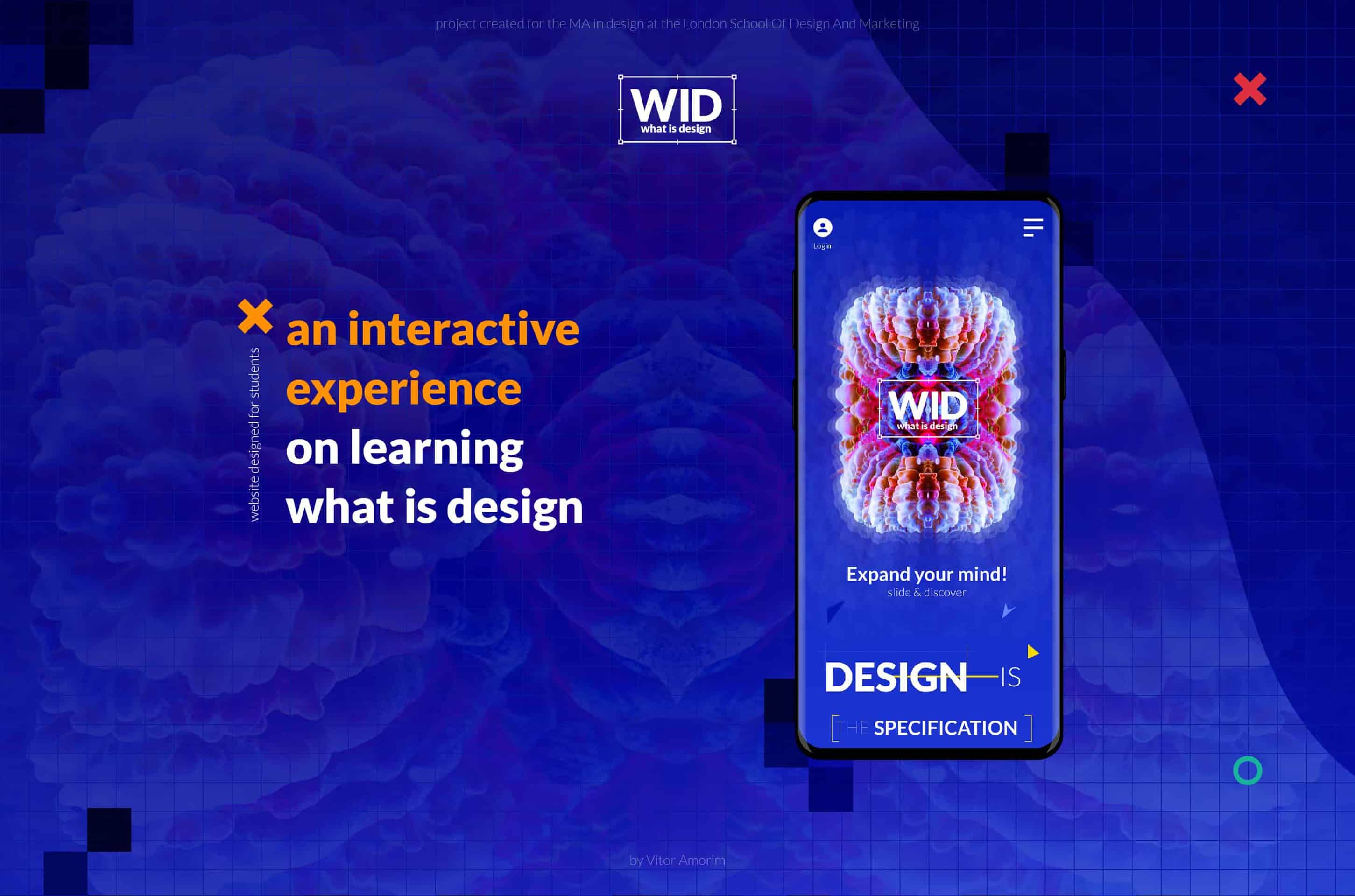 project created for the MA in design at the London School Of Design And Marketing

WID
what is design

website designed for students

an interactive experience on learning what is design

Login

WID
what is design

Expand your mind!
slide & discover

DESIGN IS

[THE SPECIFICATION]

by Vitor Amorim